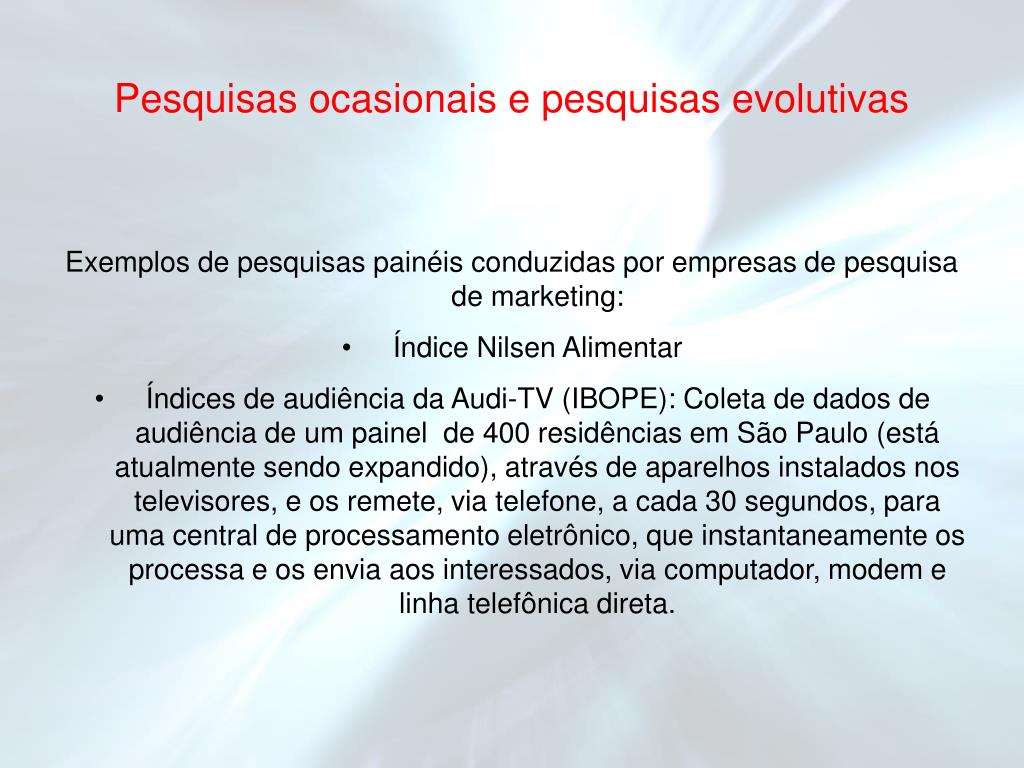 Pesquisas ocasionais e pesquisas evolutivas

Exemplos de pesquisas painéis conduzidas por empresas de pesquisa de marketing:

• Índice Nilsen Alimentar

• Índices de audiência da Audi-TV (IBOPE): Coleta de dados de audiência de um painel de 400 residências em São Paulo (está atualmente sendo expandido), através de aparelhos instalados nos televisores, e os remete, via telefone, a cada 30 segundos, para uma central de processamento eletrônico, que instantaneamente os processa e os envia aos interessados, via computador, modem e linha telefônica direta.